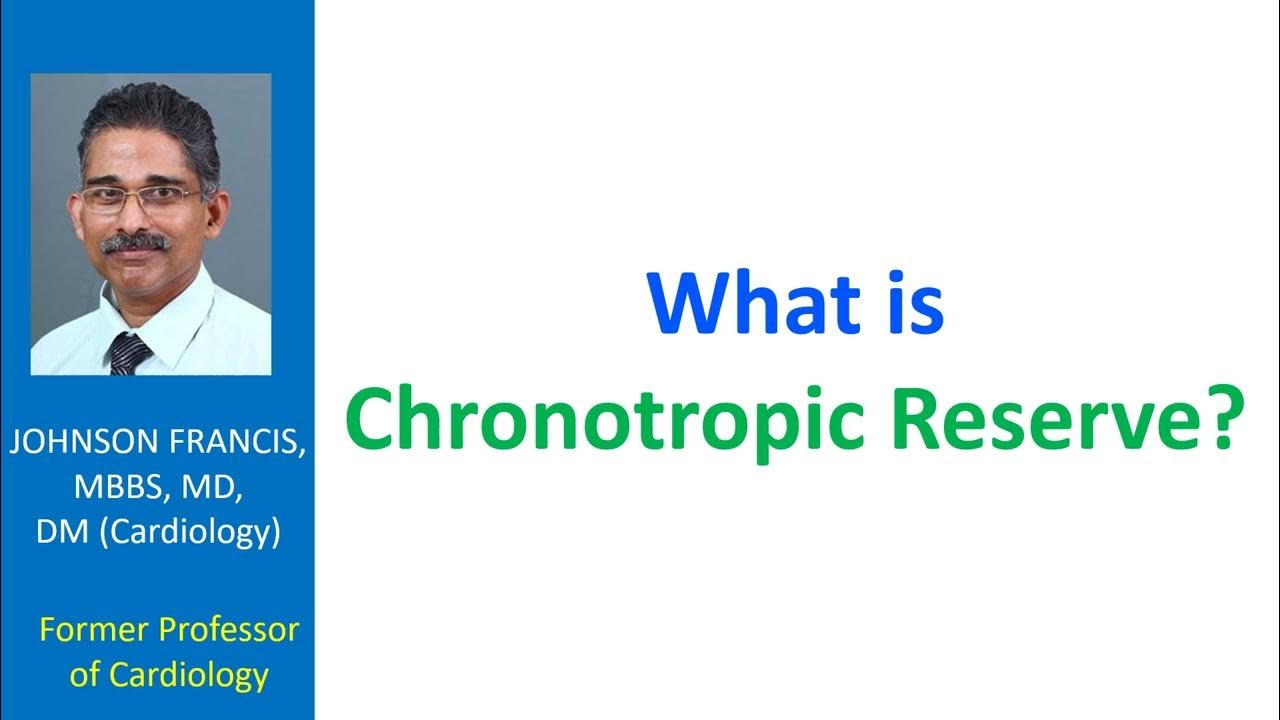 JOHNSON FRANCIS, MBBS, MD, DM (Cardiology)

Former Professor of Cardiology

What is Chronotropic Reserve?